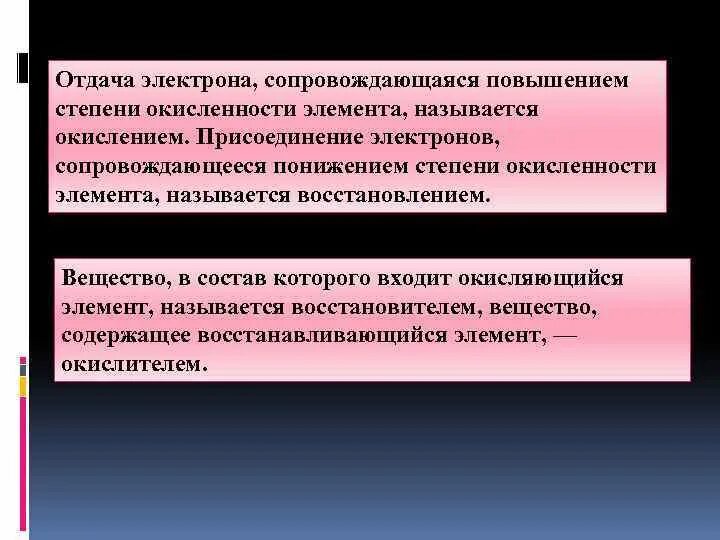 Отдача электрона, сопровождающаяся повышением степени окисленности элемента, называется окислением. Присоединение электронов, сопровождающееся понижением степени окисленности элемента, называется восстановлением.

Вещество, в состав которого входит окисляющийся элемент, называется восстановителем, вещество, содержащее восстанавливающийся элемент, — окислителем.